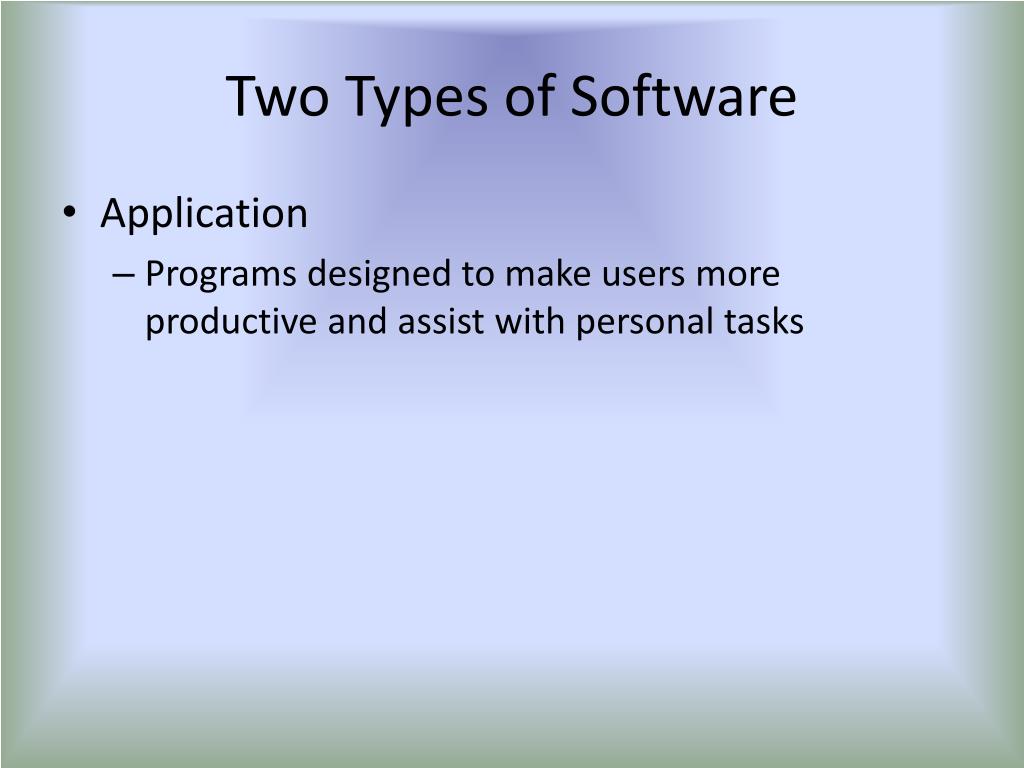 Two Types of Software

• Application

– Programs designed to make users more productive and assist with personal tasks